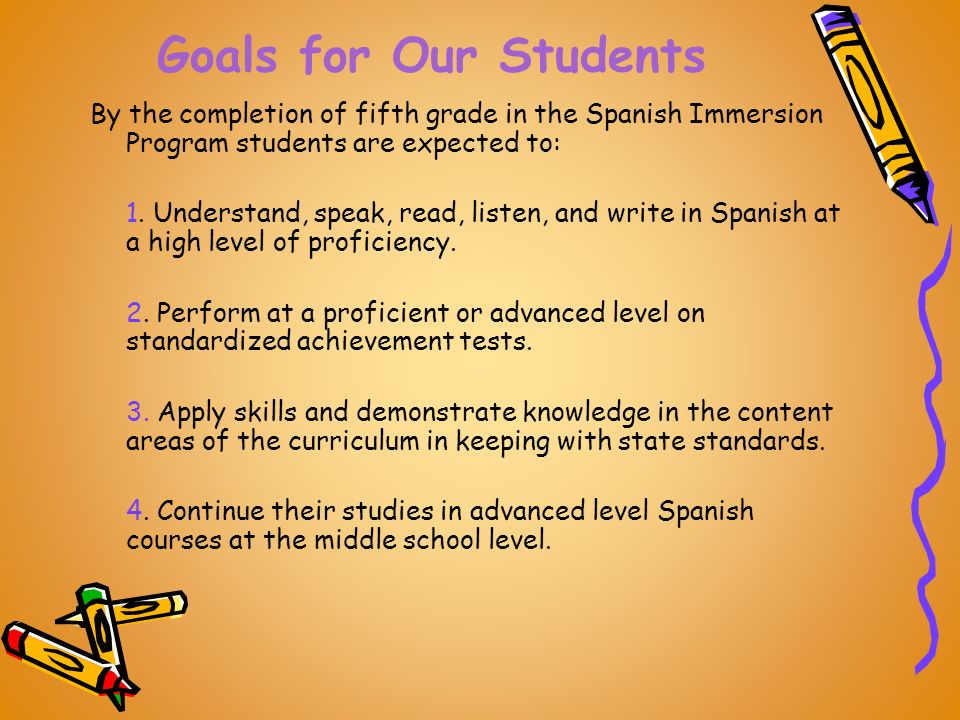 Goals for Our Students

By the completion of fifth grade in the Spanish Immersion Program students are expected to:

1. Understand, speak, read, listen, and write in Spanish at a high level of proficiency.

2. Perform at a proficient or advanced level on standardized achievement tests.

3. Apply skills and demonstrate knowledge in the content areas of the curriculum in keeping with state standards.

4. Continue their studies in advanced level Spanish courses at the middle school level.